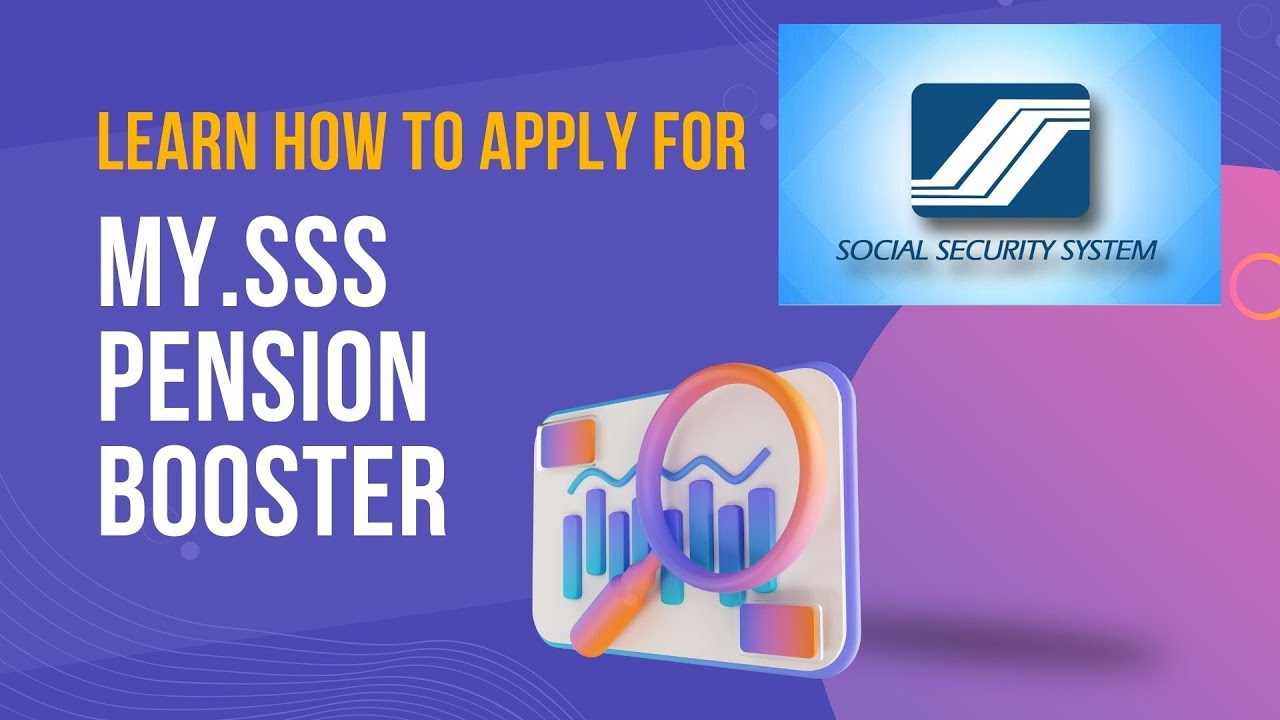 LEARN HOW TO APPLY FOR

MY.SSS PENSION BOOSTER

SOCIAL SECURITY SYSTEM